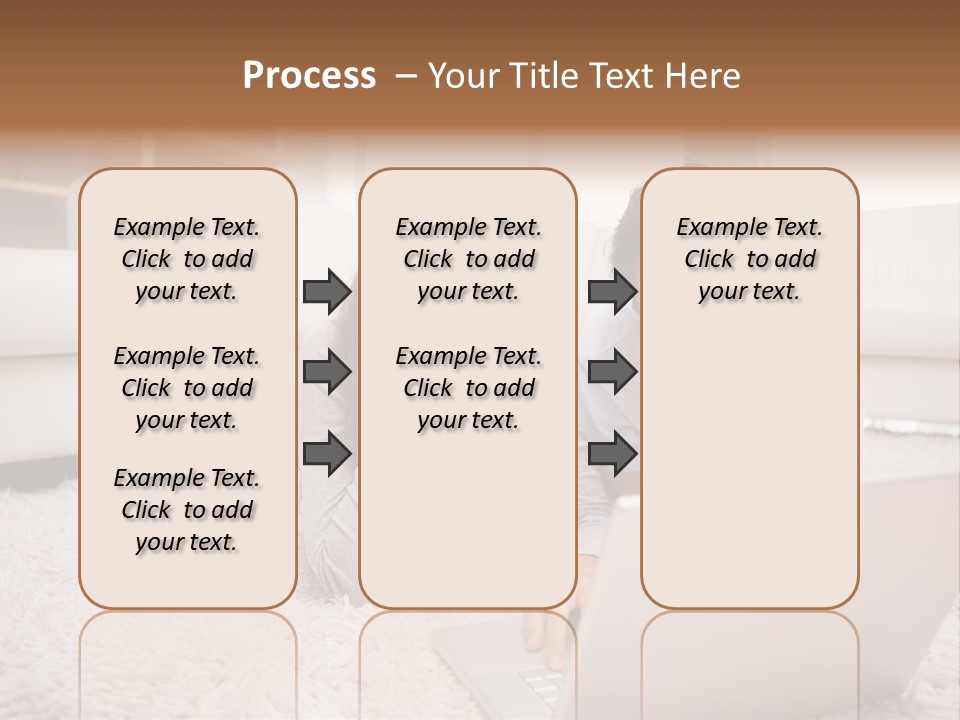 Process – Your Title Text Here

Example Text. Click to add your text.

Example Text. Click to add your text.

Example Text. Click to add your text.

Example Text. Click to add your text.

Example Text. Click to add your text.

Example Text. Click to add your text.